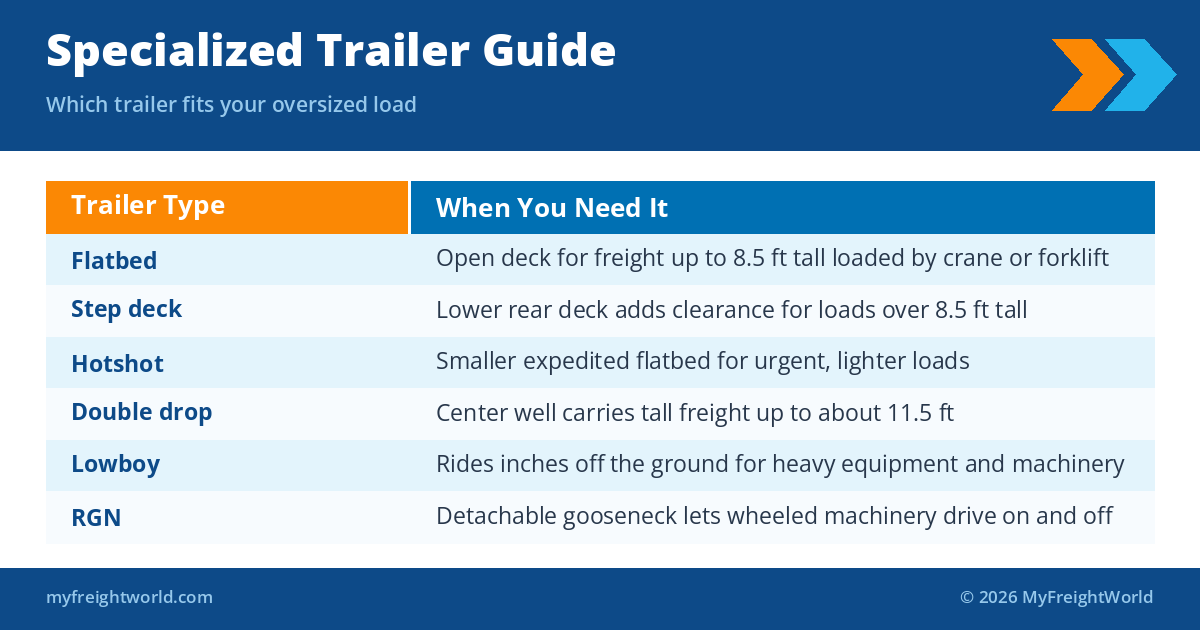 Specialized Trailer Guide

Which trailer fits your oversized load

| Trailer Type | When You Need It |
|---|---|
| Flatbed | Open deck for freight up to 8.5 ft tall loaded by crane or forklift |
| Step deck | Lower rear deck adds clearance for loads over 8.5 ft tall |
| Hotshot | Smaller expedited flatbed for urgent, lighter loads |
| Double drop | Center well carries tall freight up to about 11.5 ft |
| Lowboy | Rides inches off the ground for heavy equipment and machinery |
| RGN | Detachable gooseneck lets wheeled machinery drive on and off |

myfreightworld.com

© 2026 MyFreightWorld